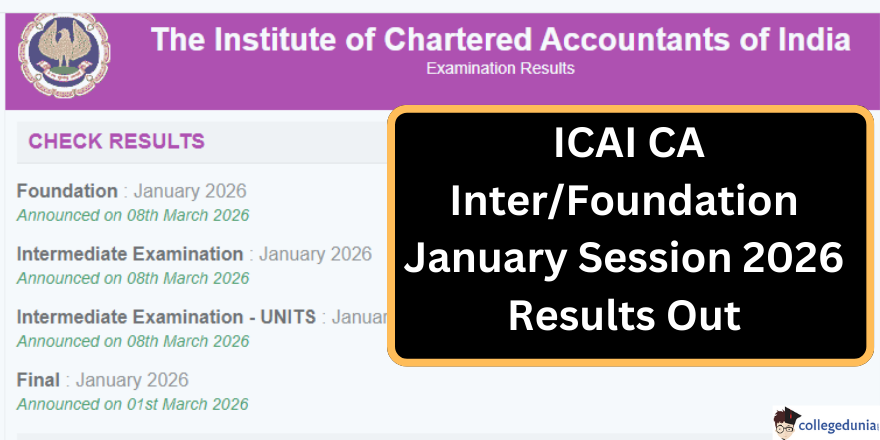 The Institute of Chartered Accountants of India
Examination Results

CHECK RESULTS

Foundation : January 2026
Announced on 08th March 2026

Intermediate Examination : January 2026
Announced on 08th March 2026

Intermediate Examination - UNITS : Januar
Announced on 08th March 2026

Final : January 2026
Announced on 01st March 2026

ICAI CA Inter/Foundation January Session 2026 Results Out

collegedunia